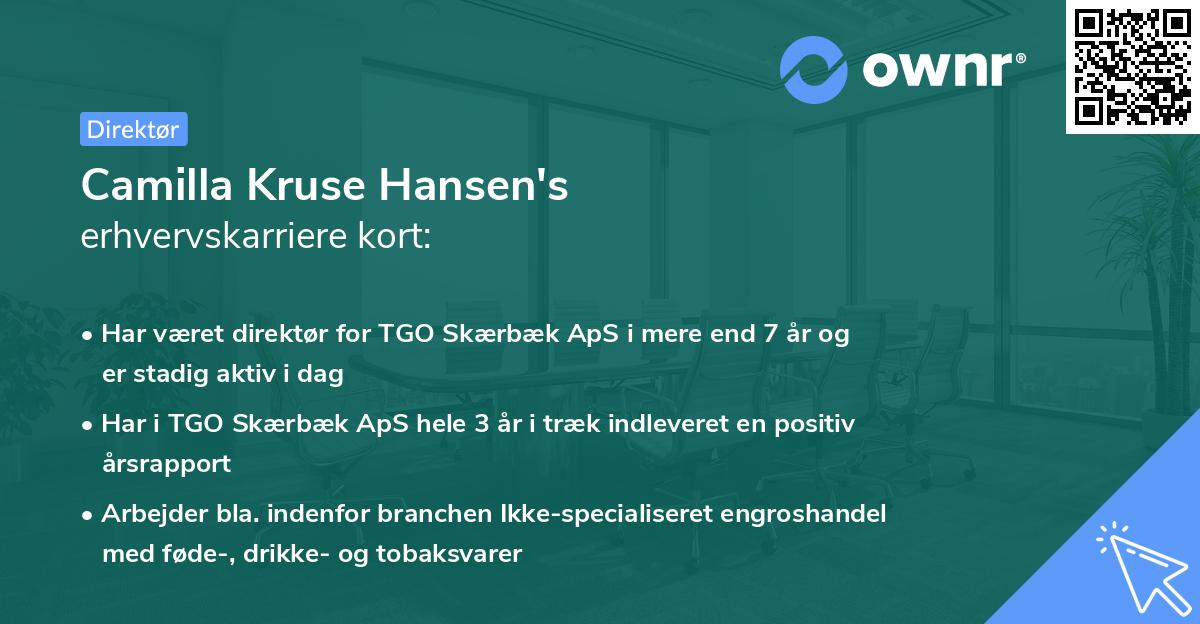 ownr®

Direktør

Camilla Kruse Hansen's
erhvervskarriere kort:

• Har været direktør for TGO Skærbæk ApS i mere end 7 år og er stadig aktiv i dag

• Har i TGO Skærbæk ApS hele 3 år i træk indleveret en positiv årsrapport

• Arbejder bla. indenfor branchen Ikke-specialiseret engroshandel med føde-, drikke- og tobaksvarer